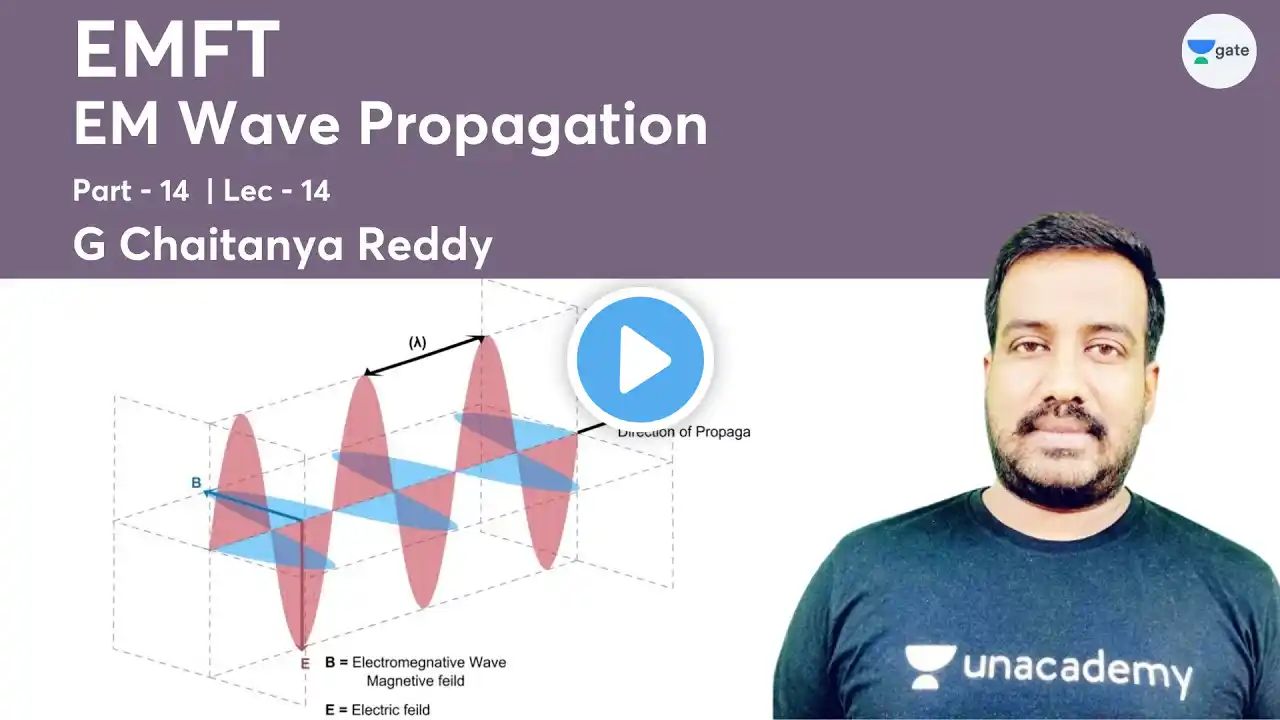 EMFT
EM Wave Propagation
Part - 14 | Lec - 14
G Chaitanya Reddy

gate

(λ)
Direction of Propaga
B
E
B = Electromegnative Wave Magnetive feild
E = Electric feild

unacademy